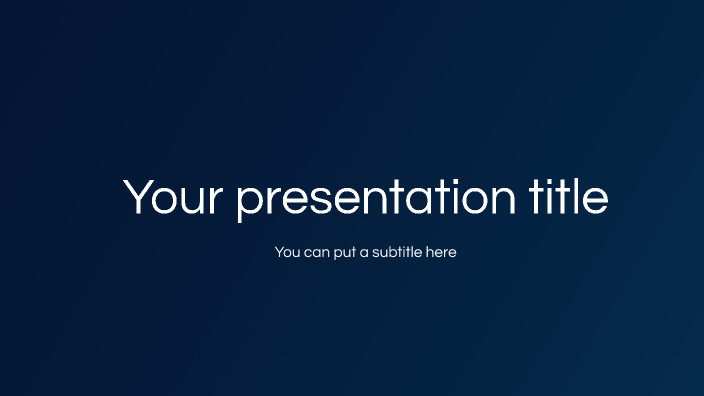 Your presentation title

You can put a subtitle here